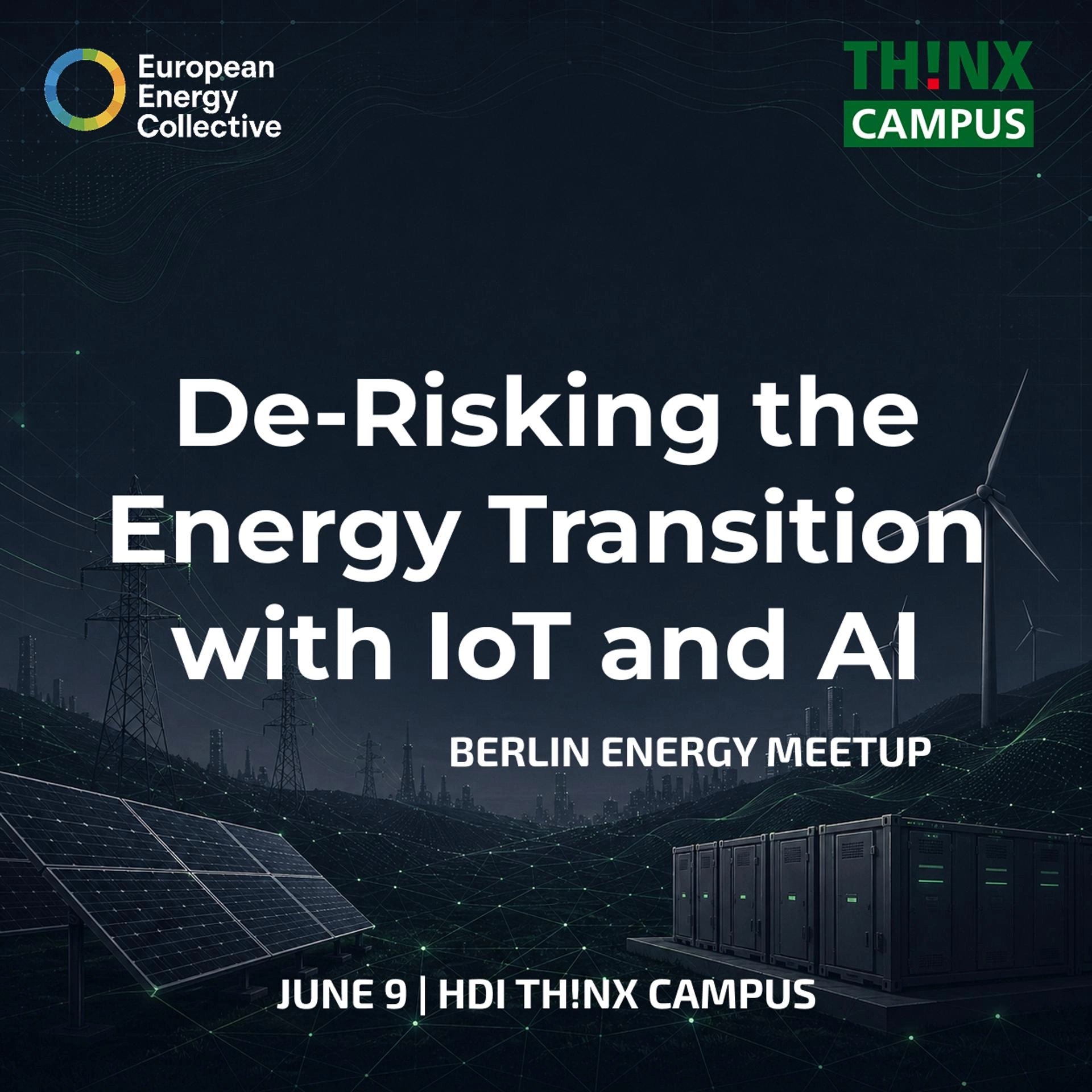 European Energy Collective

TH!NX CAMPUS

De-Risking the Energy Transition with IoT and AI

BERLIN ENERGY MEETUP

JUNE 9 | HDI TH!NX CAMPUS